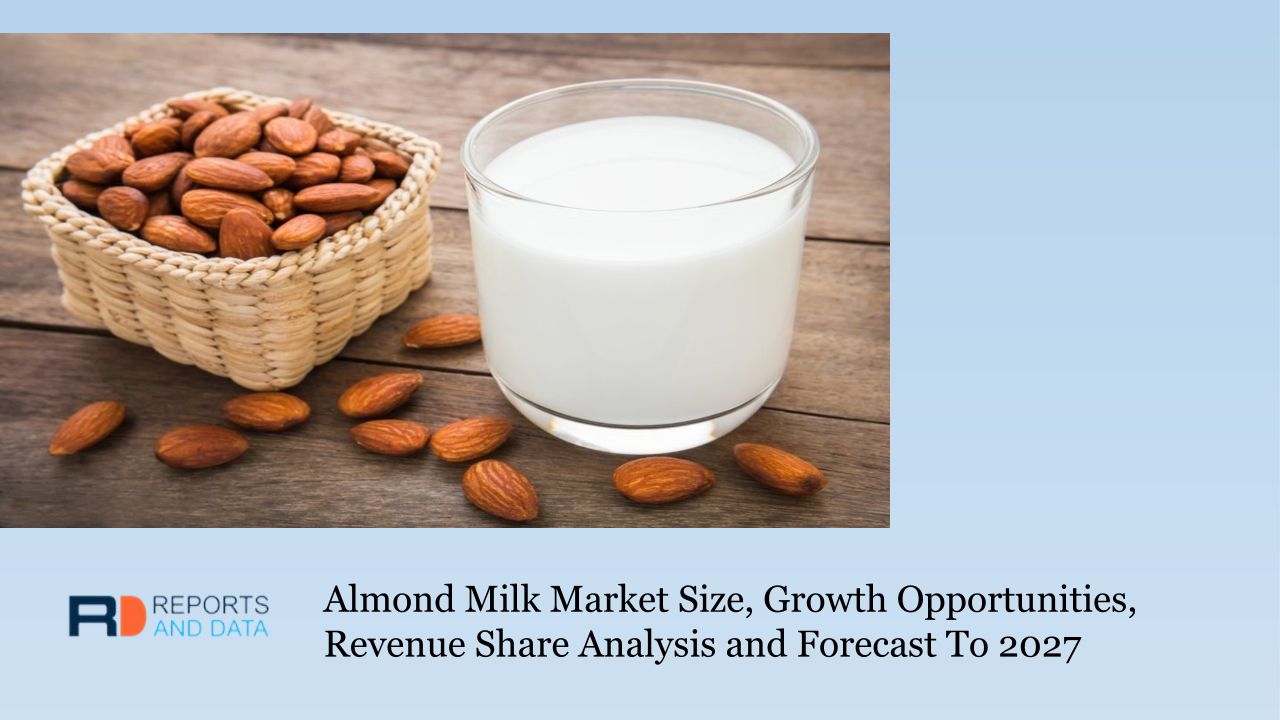 RD REPORTS AND DATA

Almond Milk Market Size, Growth Opportunities, Revenue Share Analysis and Forecast To 2027